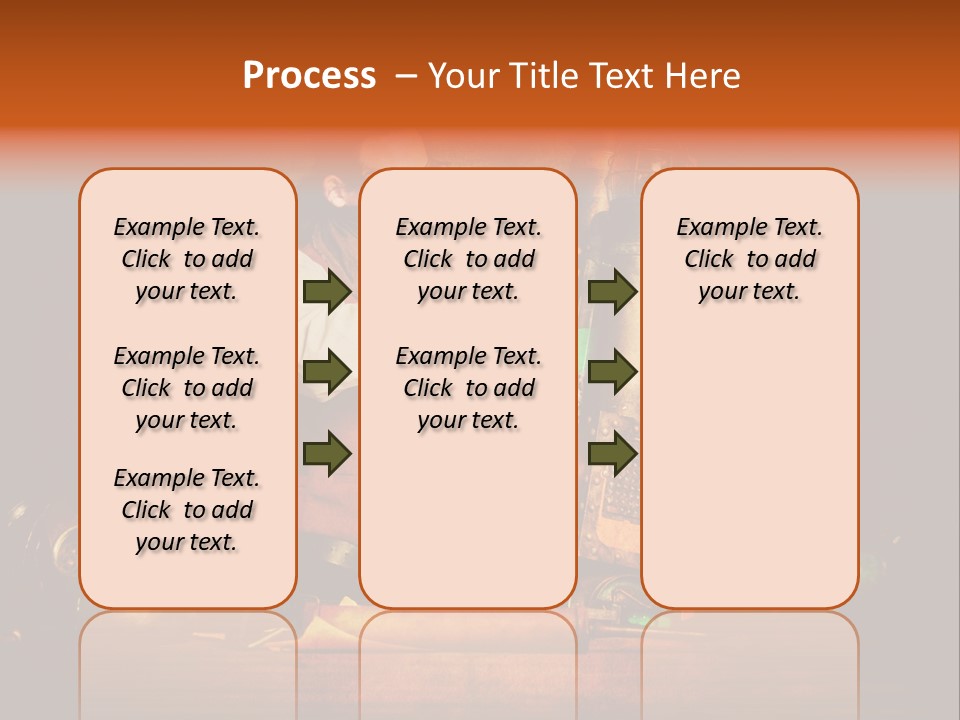 Process – Your Title Text Here

Example Text. Click to add your text.

Example Text. Click to add your text.

Example Text. Click to add your text.

Example Text. Click to add your text.

Example Text. Click to add your text.

Example Text. Click to add your text.